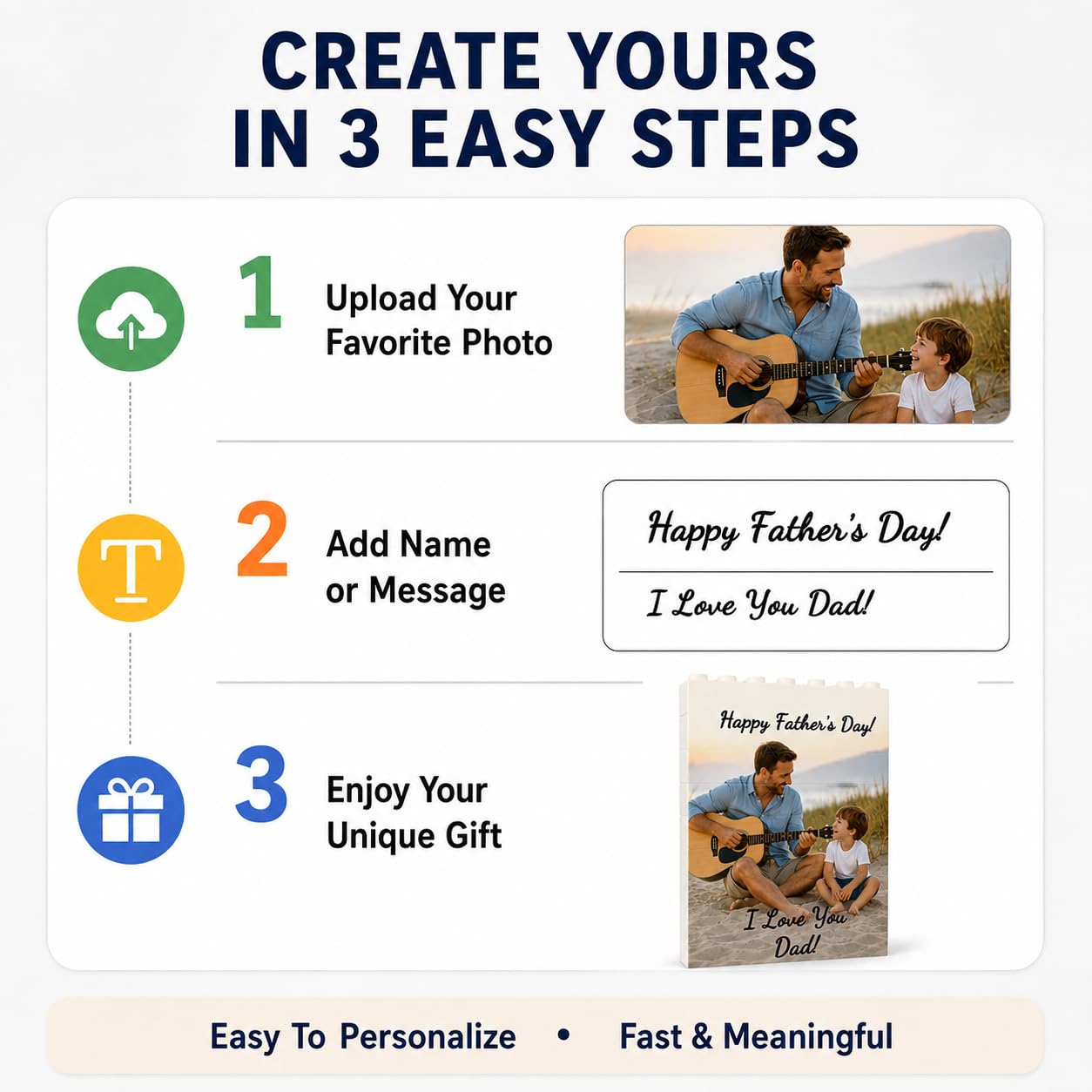 CREATE YOURS
IN 3 EASY STEPS

1 Upload Your Favorite Photo

2 Add Name or Message

Happy Father's Day!

I Love You Dad!

3 Enjoy Your Unique Gift

Happy Father's Day!

I Love You Dad!

Easy To Personalize • Fast & Meaningful